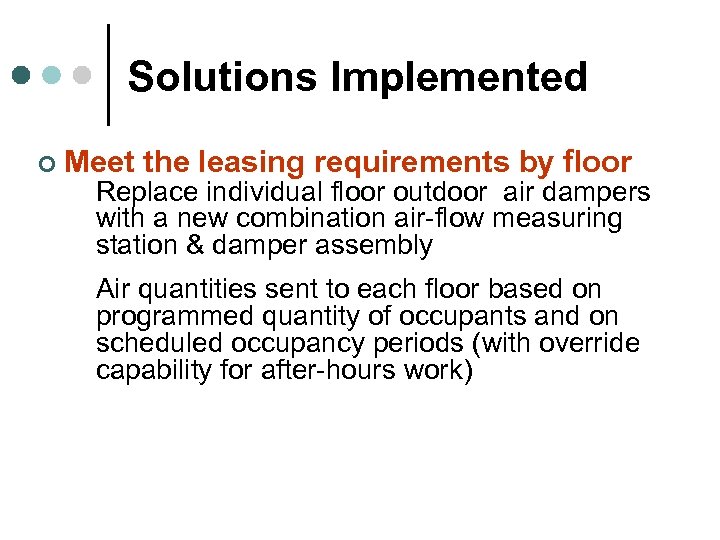 Solutions Implemented

Meet the leasing requirements by floor

Replace individual floor outdoor air dampers with a new combination air-flow measuring station & damper assembly

Air quantities sent to each floor based on programmed quantity of occupants and on scheduled occupancy periods (with override capability for after-hours work)